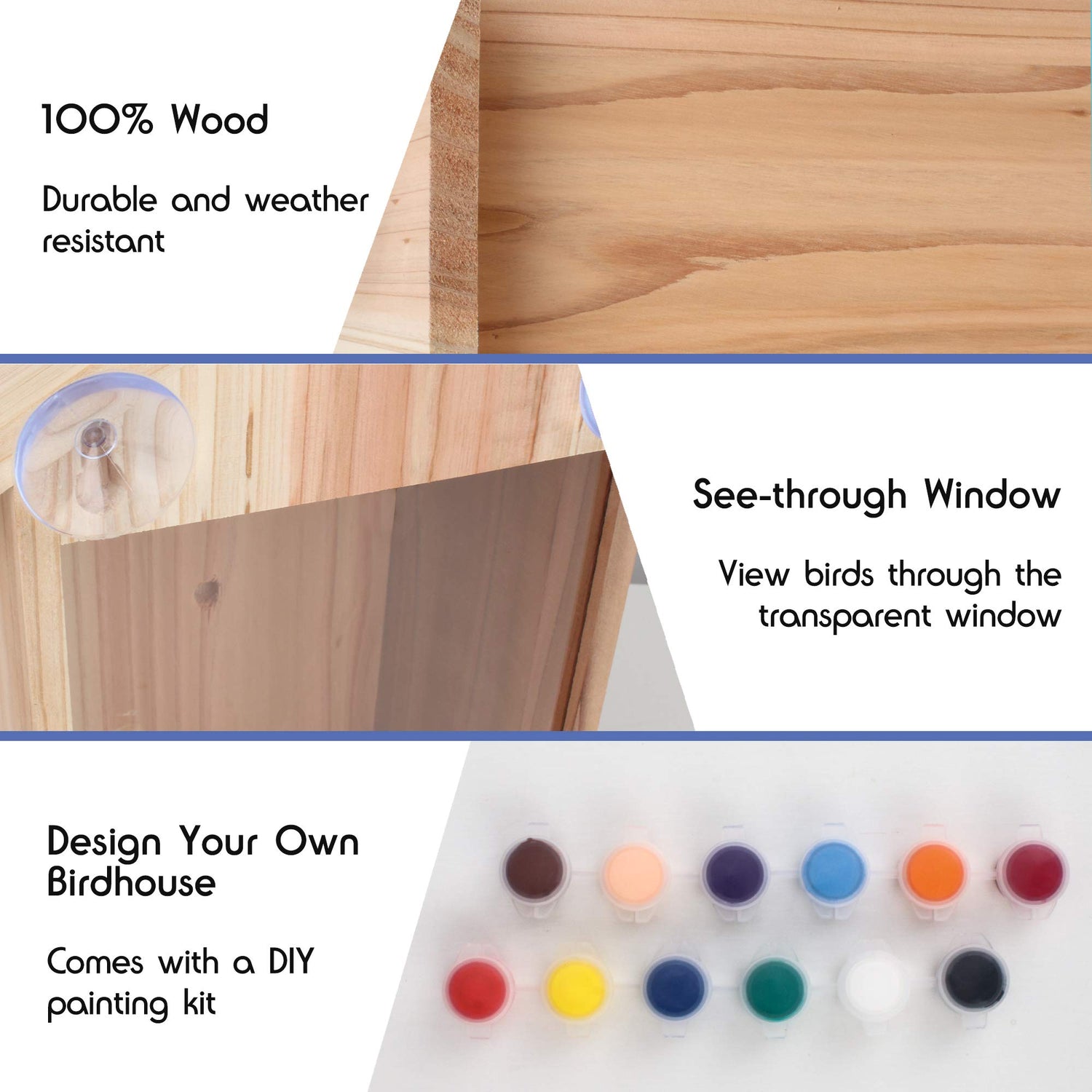 100% Wood

Durable and weather resistant

See-through Window

View birds through the transparent window

Design Your Own Birdhouse

Comes with a DIY painting kit